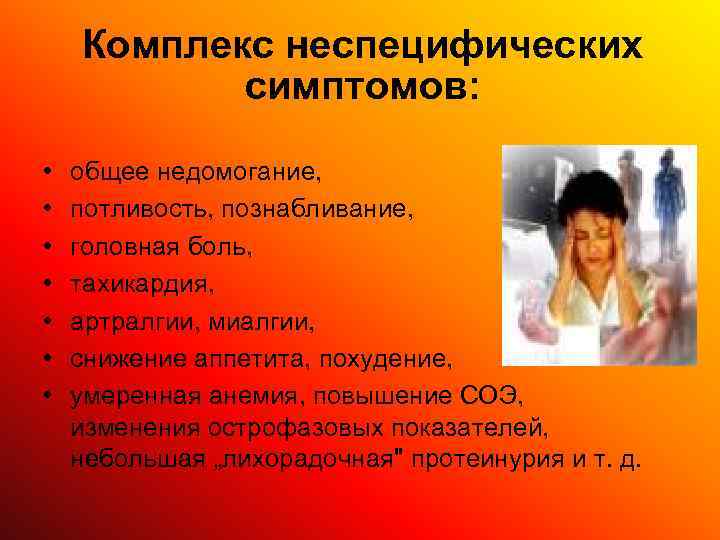 Комплекс неспецифических симптомов:

• общее недомогание,
• потливость, познабливание,
• головная боль,
• тахикардия,
• артралгии, миалгии,
• снижение аппетита, похудение,
• умеренная анемия, повышение СОЭ, изменения острофазовых показателей, небольшая „лихорадочная" протеинурия и т. д.